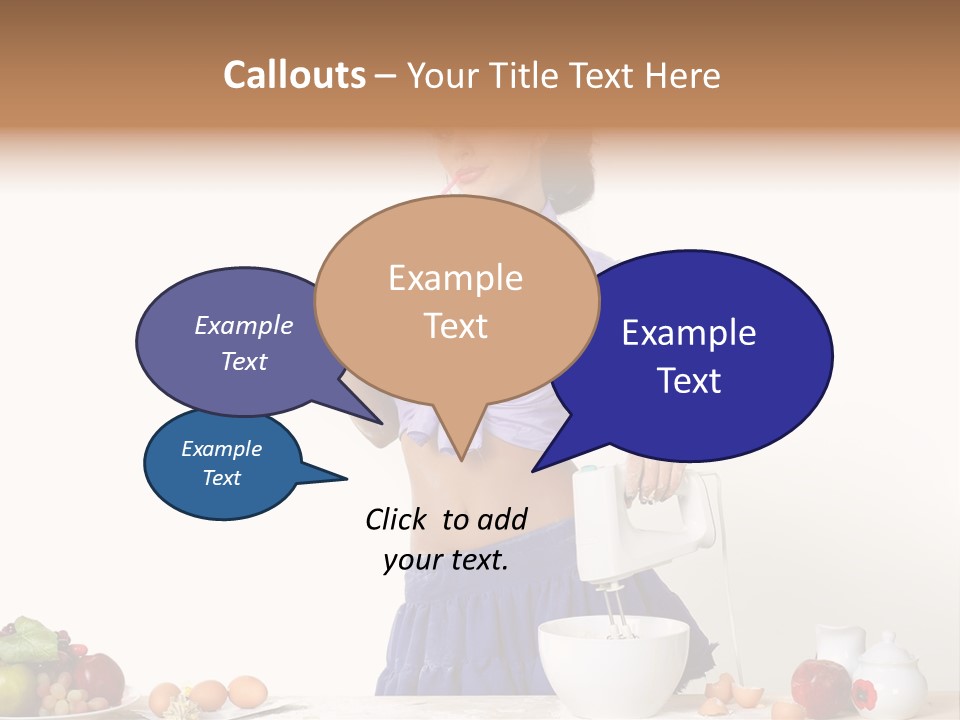 Callouts – Your Title Text Here

Example Text

Example Text

Example Text

Example Text

Click to add your text.